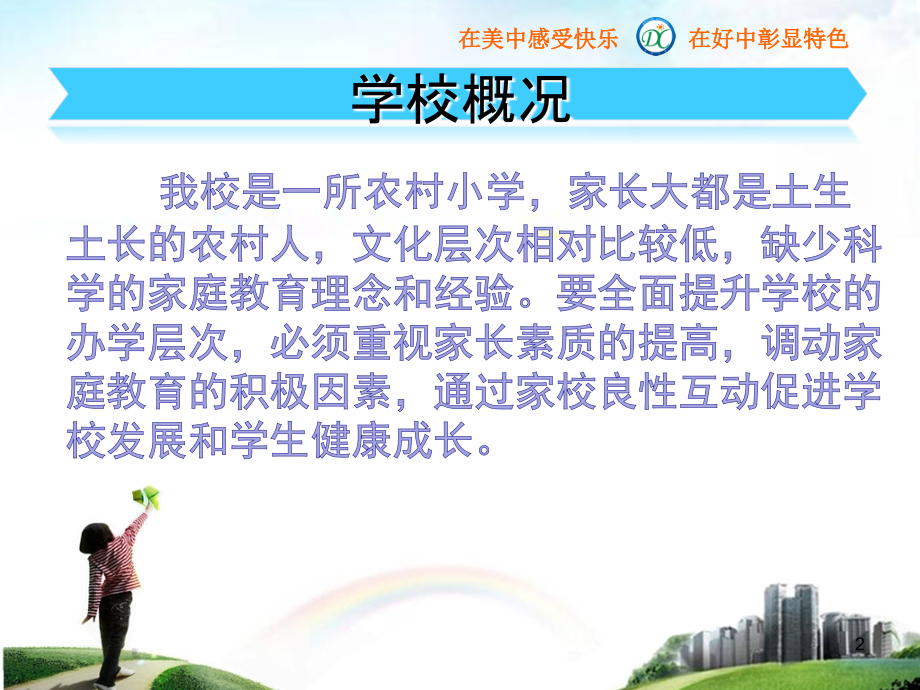 在美中感受快乐 DC 在好中彰显特色

学校概况

我校是一所农村小学，家长大都是土生土长的农村人，文化层次相对比较低，缺少科学的家庭教育理念和经验。要全面提升学校的办学层次，必须重视家长素质的提高，调动家庭教育的积极因素，通过家校良性互动促进学校发展和学生健康成长。

2